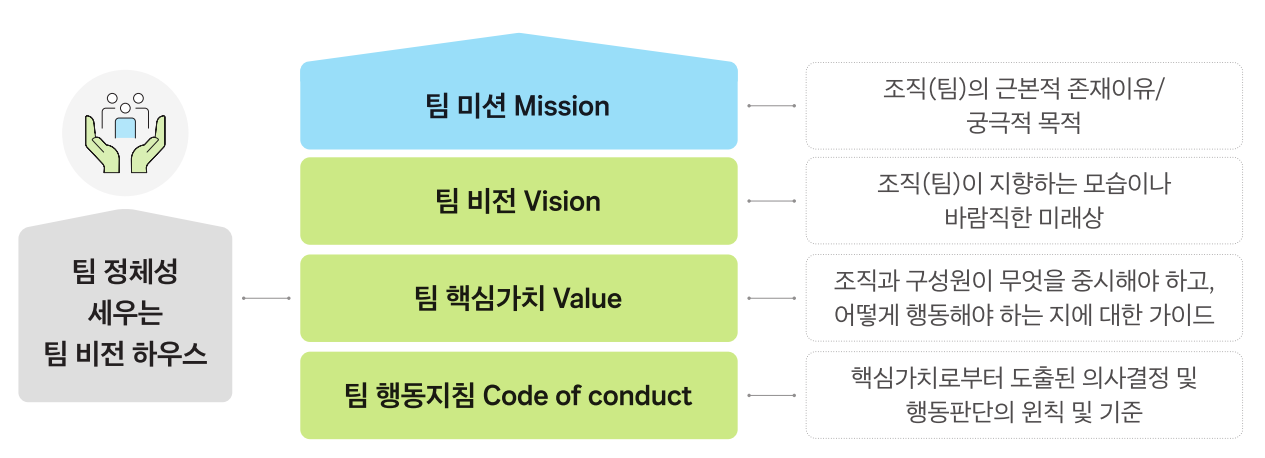 팀 정체성
세우는
팀 비전 하우스

팀 미션 Mission

조직(팀)의 근본적 존재이유/
궁극적 목적

팀 비전 Vision

조직(팀)이 지향하는 모습이나
바람직한 미래상

팀 핵심가치 Value

조직과 구성원이 무엇을 중시해야 하고,
어떻게 행동해야 하는 지에 대한 가이드

팀 행동지침 Code of conduct

핵심가치로부터 도출된 의사결정 및
행동판단의 원칙 및 기준